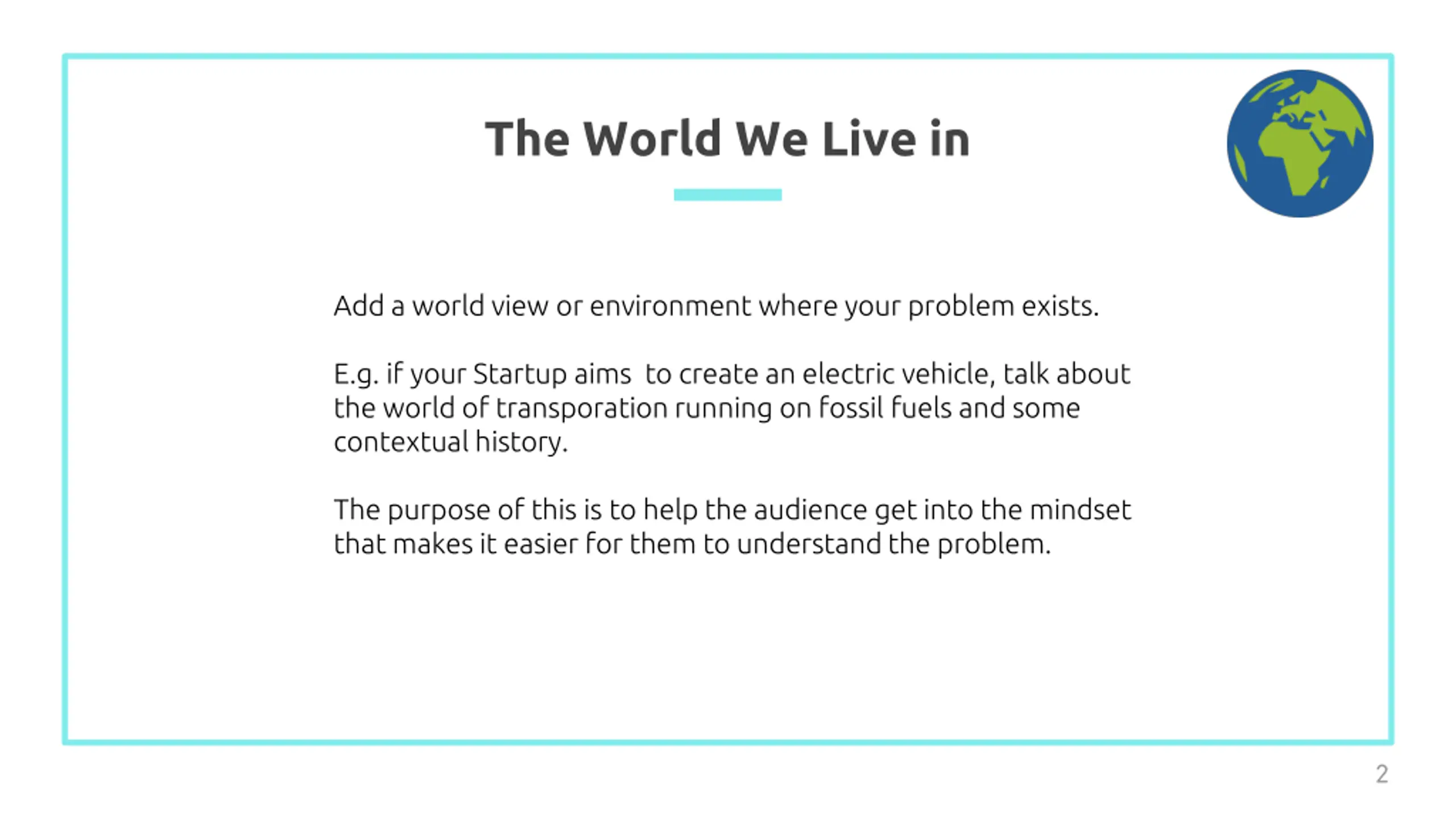 The World We Live in

Add a world view or environment where your problem exists.

E.g. if your Startup aims  to create an electric vehicle, talk about the world of transporation running on fossil fuels and some contextual history.

The purpose of this is to help the audience get into the mindset that makes it easier for them to understand the problem.

2